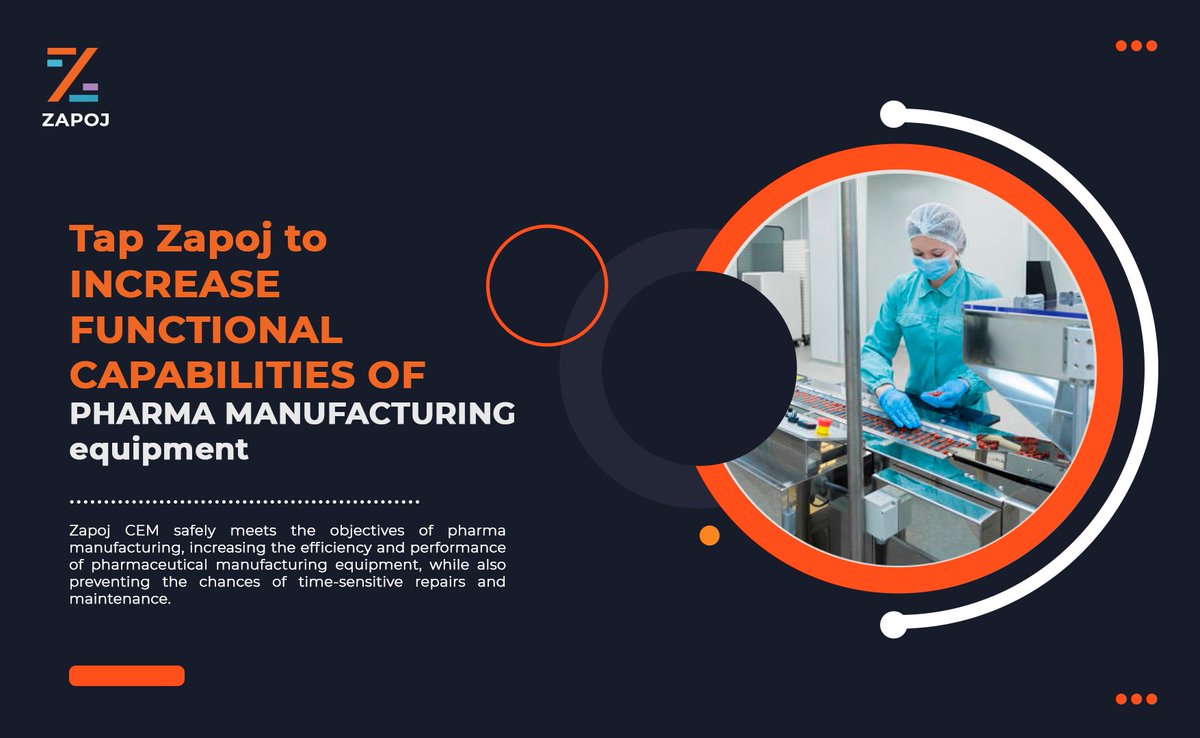 ZAPOJ

Tap Zapoj to INCREASE FUNCTIONAL CAPABILITIES OF PHARMA MANUFACTURING equipment

Zapoj CEM safely meets the objectives of pharma manufacturing, increasing the efficiency and performance of pharmaceutical manufacturing equipment, while also preventing the chances of time-sensitive repairs and maintenance.